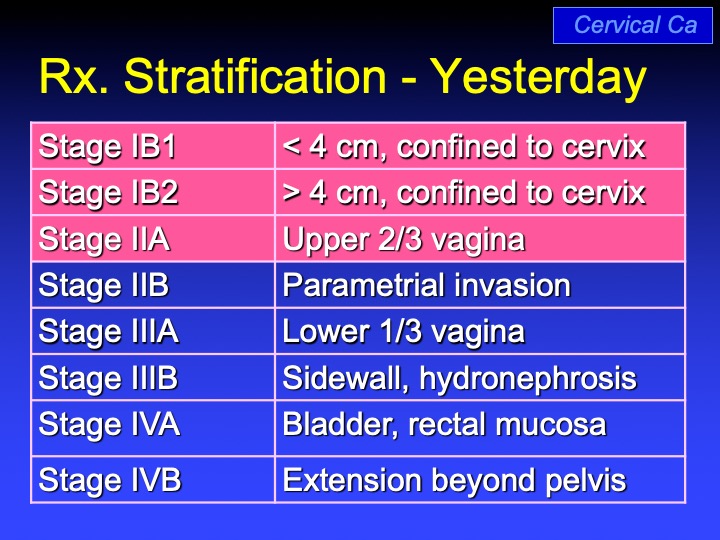 Cervical Ca

Rx. Stratification - Yesterday

| Stage IB1 | < 4 cm, confined to cervix |
|---|---|
| Stage IB2 | > 4 cm, confined to cervix |
| Stage IIA | Upper 2/3 vagina |
| Stage IIB | Parametrial invasion |
| Stage IIIA | Lower 1/3 vagina |
| Stage IIIB | Sidewall, hydronephrosis |
| Stage IVA | Bladder, rectal mucosa |
| Stage IVB | Extension beyond pelvis |